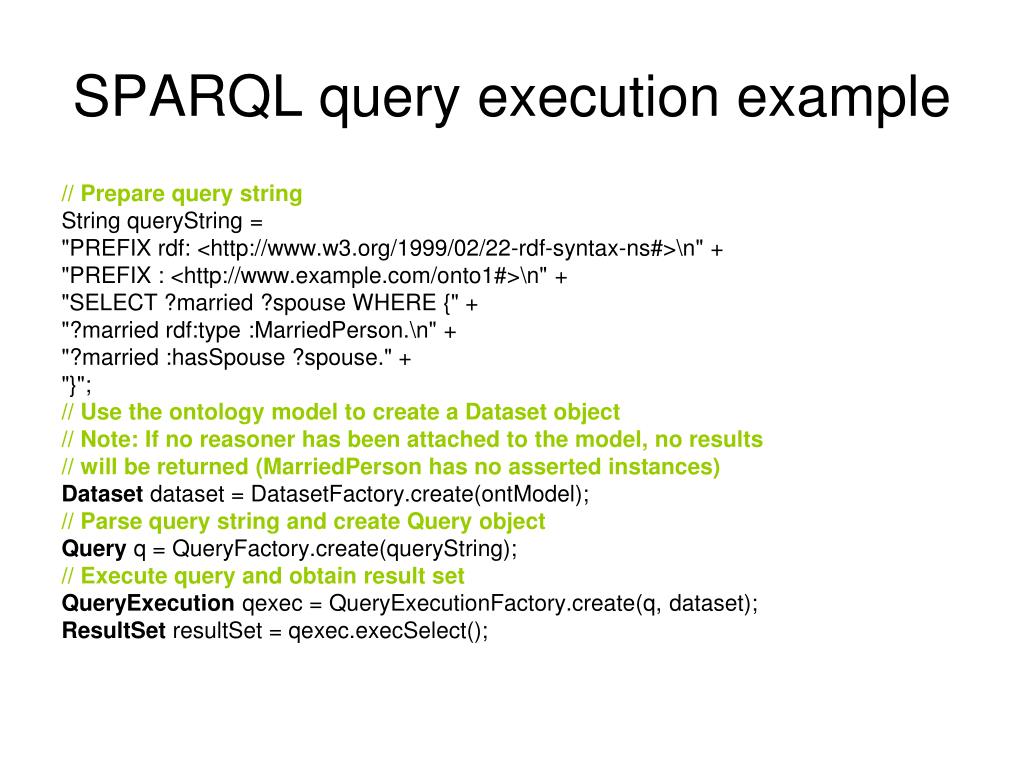 SPARQL query execution example

// Prepare query string
String queryString =
"PREFIX rdf: <http://www.w3.org/1999/02/22-rdf-syntax-ns#>\n" +
"PREFIX : <http://www.example.com/onto1#>\n" +
"SELECT ?married ?spouse WHERE {" +
"?married rdf:type :MarriedPerson.\n" +
"?married :hasSpouse ?spouse." +
"}";
// Use the ontology model to create a Dataset object
// Note: If no reasoner has been attached to the model, no results
// will be returned (MarriedPerson has no asserted instances)
Dataset dataset = DatasetFactory.create(ontModel);
// Parse query string and create Query object
Query q = QueryFactory.create(queryString);
// Execute query and obtain result set
QueryExecution qexec = QueryExecutionFactory.create(q, dataset);
ResultSet resultSet = qexec.execSelect();